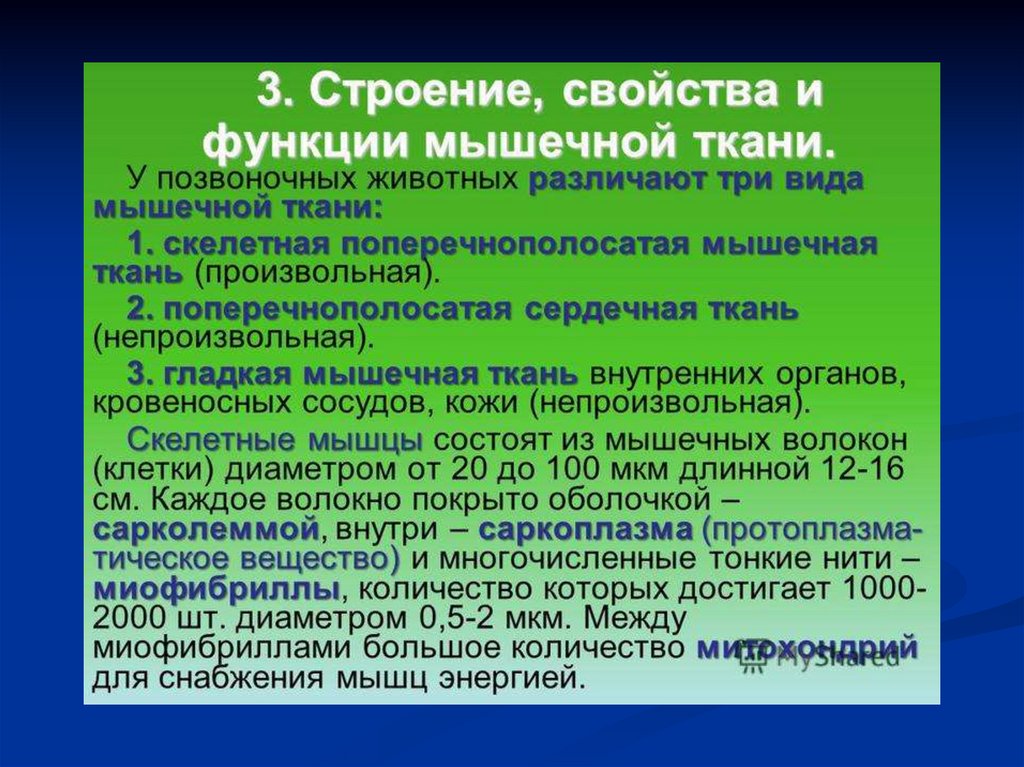 3. Строение, свойства и функции мышечной ткани.

У позвоночных животных различают три вида мышечной ткани:

1. скелетная поперечнополосатая мышечная ткань (произвольная).

2. поперечнополосатая сердечная ткань (непроизвольная).

3. гладкая мышечная ткань внутренних органов, кровеносных сосудов, кожи (непроизвольная).

Скелетные мышцы состоят из мышечных волокон (клетки) диаметром от 20 до 100 мкм длинной 12-16 см. Каждое волокно покрыто оболочкой – сарколеммой, внутри – саркоплазма (протоплазматическое вещество) и многочисленные тонкие нити – миофибриллы, количество которых достигает 1000-2000 шт. диаметром 0,5-2 мкм. Между миофибриллами большое количество митохондрий для снабжения мышц энергией.

MyShared